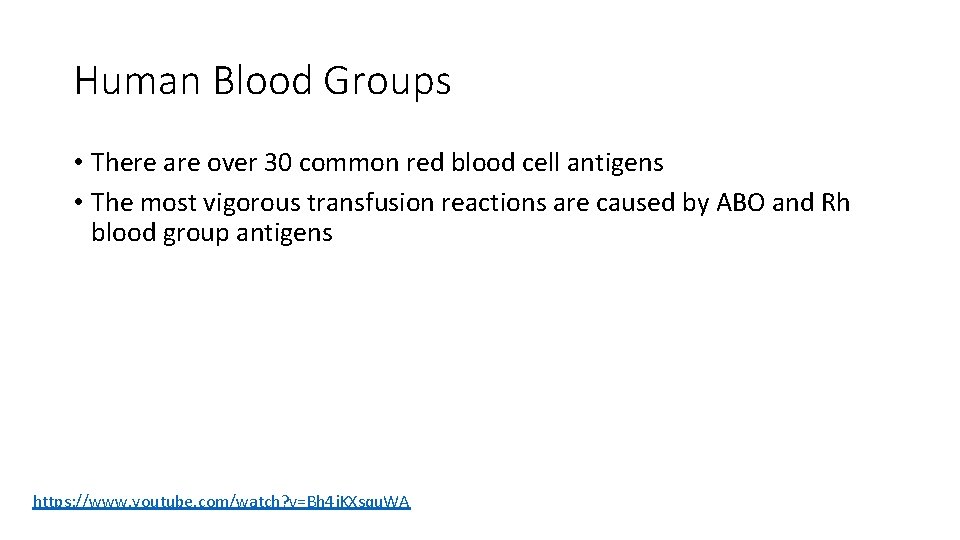 Human Blood Groups

• There are over 30 common red blood cell antigens
• The most vigorous transfusion reactions are caused by ABO and Rh blood group antigens

https://www.youtube.com/watch?v=Bh4jKXsquWA